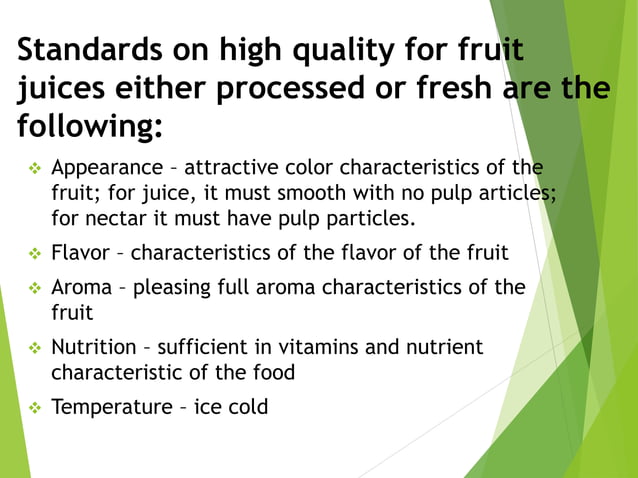 Standards on high quality for fruit juices either processed or fresh are the following:

❖ Appearance – attractive color characteristics of the fruit; for juice, it must smooth with no pulp articles; for nectar it must have pulp particles.

❖ Flavor – characteristics of the flavor of the fruit

❖ Aroma – pleasing full aroma characteristics of the fruit

❖ Nutrition – sufficient in vitamins and nutrient characteristic of the food

❖ Temperature – ice cold